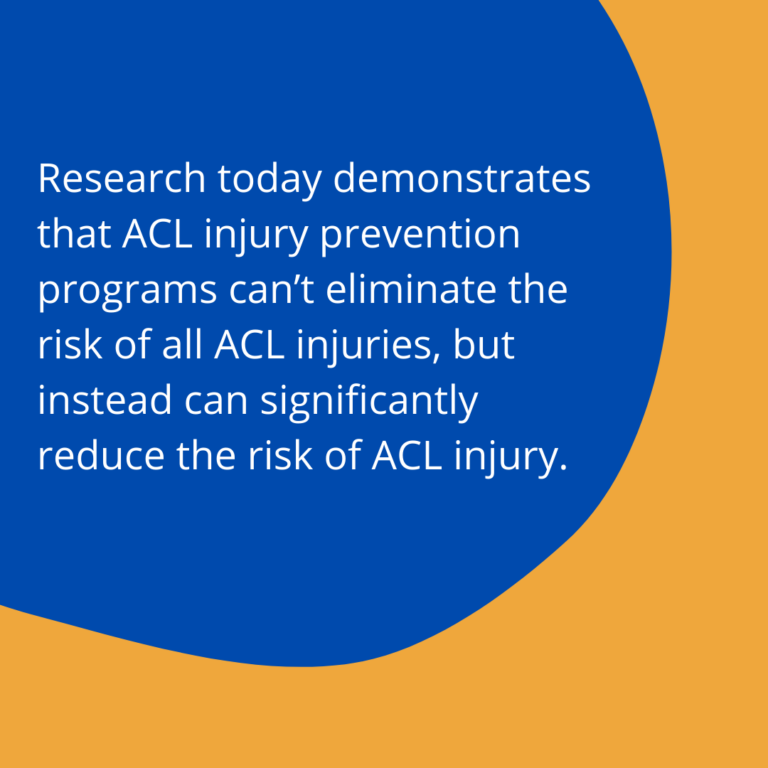 Research today demonstrates that ACL injury prevention programs can’t eliminate the risk of all ACL injuries, but instead can significantly reduce the risk of ACL injury.